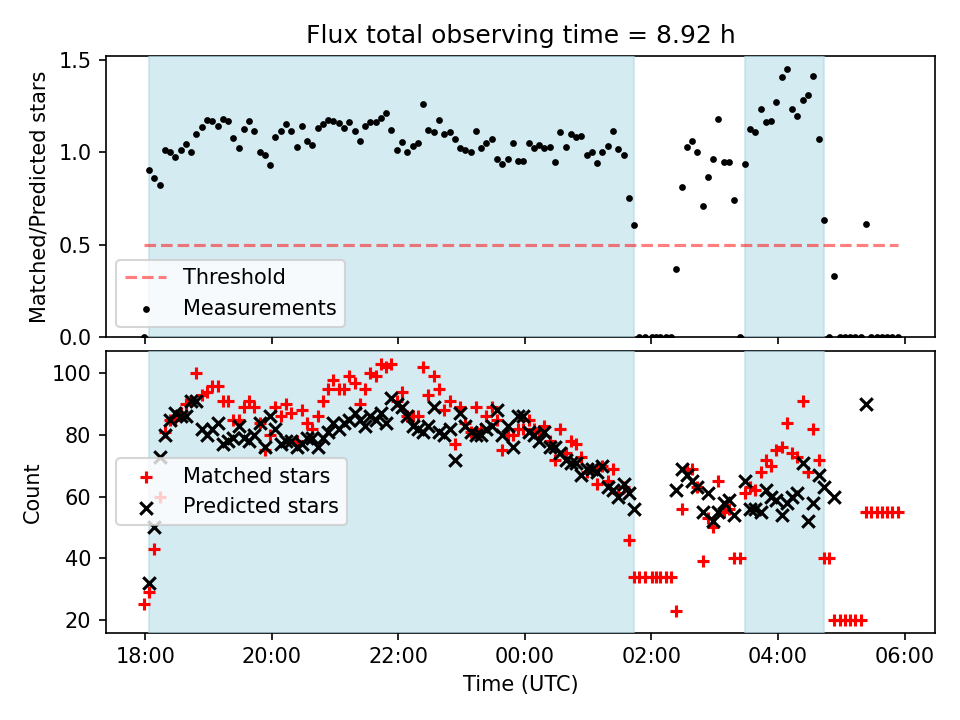 Flux total observing time = 8.92 h

Matched/Predicted stars

1.5
1.0
0.5
0.0

Threshold
Measurements

Count

100
80
60
40
20

Matched stars
Predicted stars

18:00
20:00
22:00
00:00
02:00
04:00
06:00

Time (UTC)